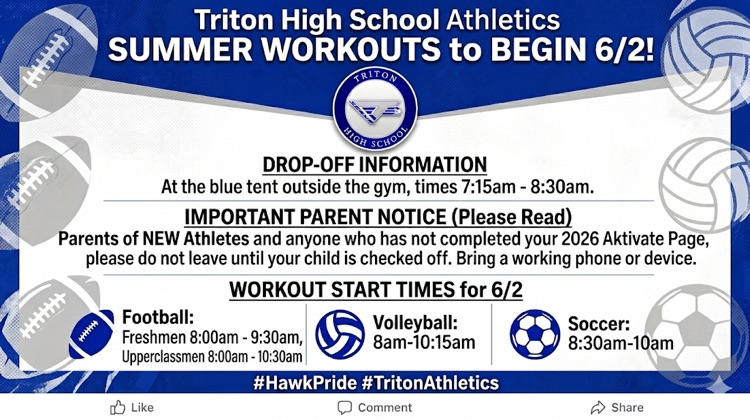 Triton High School Athletics
SUMMER WORKOUTS to BEGIN 6/2!

TRITON
HIGH SCHOOL

DROP-OFF INFORMATION
At the blue tent outside the gym, times 7:15am - 8:30am.

IMPORTANT PARENT NOTICE (Please Read)
Parents of NEW Athletes and anyone who has not completed your 2026 Aktivate Page, please do not leave until your child is checked off. Bring a working phone or device.

WORKOUT START TIMES for 6/2

Football:
Freshmen 8:00am - 9:30am,
Upperclassmen 8:00am - 10:30am

Volleyball:
8am-10:15am

Soccer:
8:30am-10am

#HawkPride #TritonAthletics

Like

Comment

Share